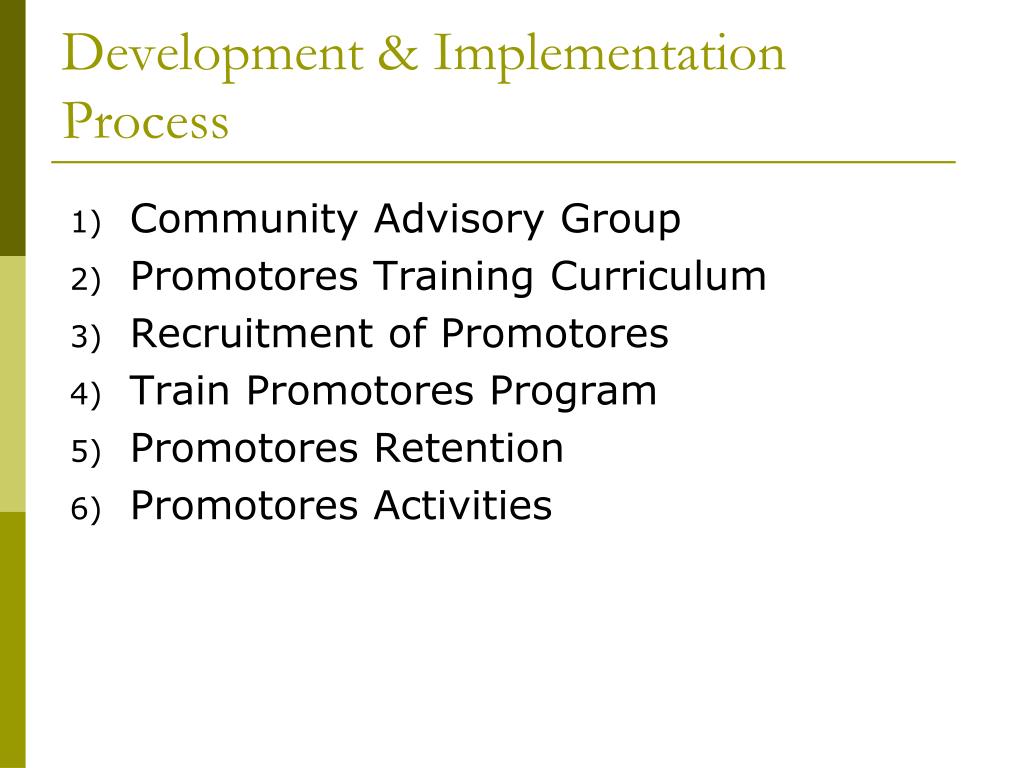 Development & Implementation Process

1) Community Advisory Group
2) Promotores Training Curriculum
3) Recruitment of Promotores
4) Train Promotores Program
5) Promotores Retention
6) Promotores Activities